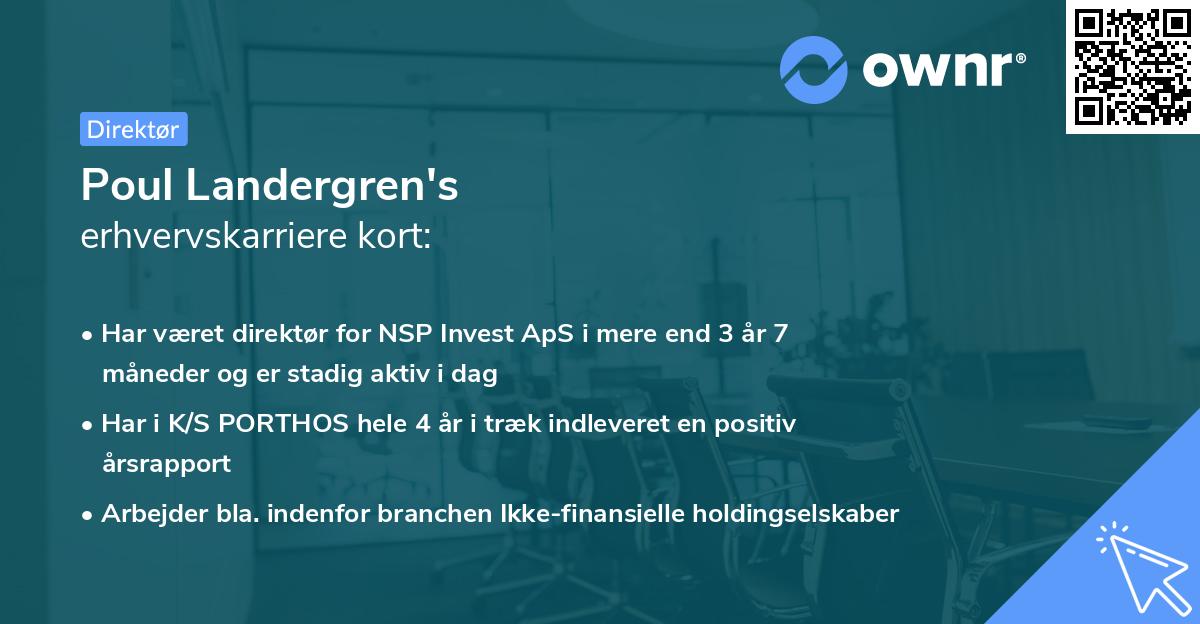 ownr®

Direktør

Poul Landergren's
erhvervskarriere kort:

• Har været direktør for NSP Invest ApS i mere end 3 år 7 måneder og er stadig aktiv i dag
• Har i K/S PORTHOS hele 4 år i træk indleveret en positiv årsrapport
• Arbejder bla. indenfor branchen Ikke-finansielle holdingselskaber